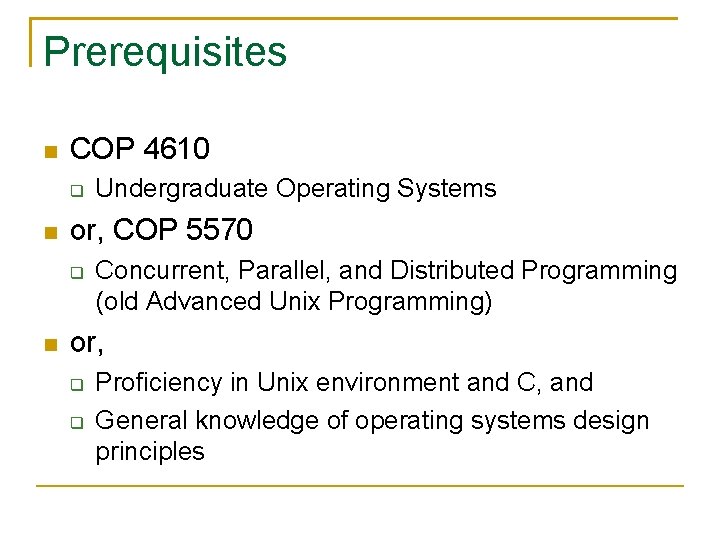 Prerequisites

- COP 4610
  - Undergraduate Operating Systems
- or, COP 5570
  - Concurrent, Parallel, and Distributed Programming (old Advanced Unix Programming)
- or,
  - Proficiency in Unix environment and C, and
  - General knowledge of operating systems design principles